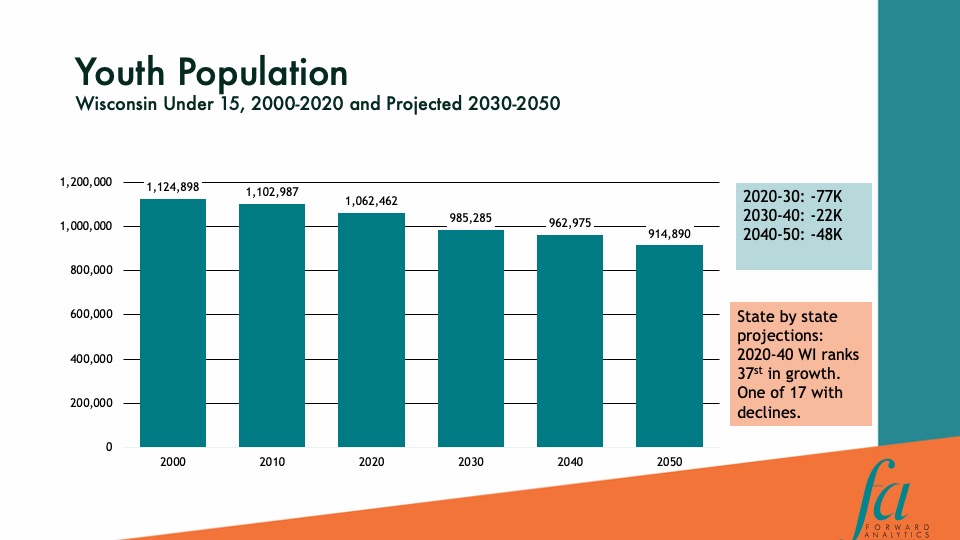 Youth Population
Wisconsin Under 15, 2000-2020 and Projected 2030-2050

1,200,000
1,000,000
800,000
600,000
400,000
200,000
0

1,124,898
1,102,987
1,062,462
985,285
962,975
914,890

2000
2010
2020
2030
2040
2050

2020-30: -77K
2030-40: -22K
2040-50: -48K

State by state projections: 2020-40 WI ranks 37$^{st}$ in growth. One of 17 with declines.

fa
FORWARD ANALYTICS